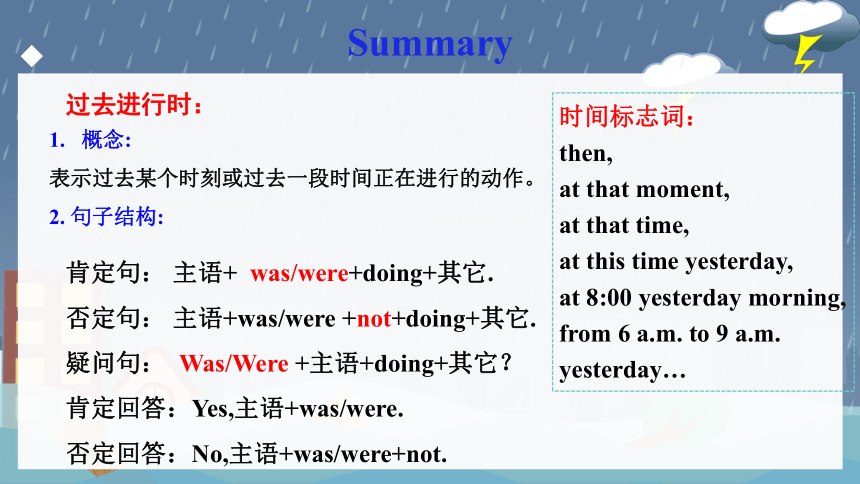 Summary

过去进行时：

1. 概念：

表示过去某个时刻或过去一段时间正在进行的动作。

2. 句子结构：

肯定句： 主语+ was/were+doing+其它.

否定句： 主语+was/were +not+doing+其它.

疑问句： Was/Were +主语+doing+其它？

肯定回答：Yes,主语+was/were.

否定回答：No,主语+was/were+not.

时间标志词：
then,
at that moment,
at that time,
at this time yesterday,
at 8:00 yesterday morning,
from 6 a.m. to 9 a.m. yesterday…